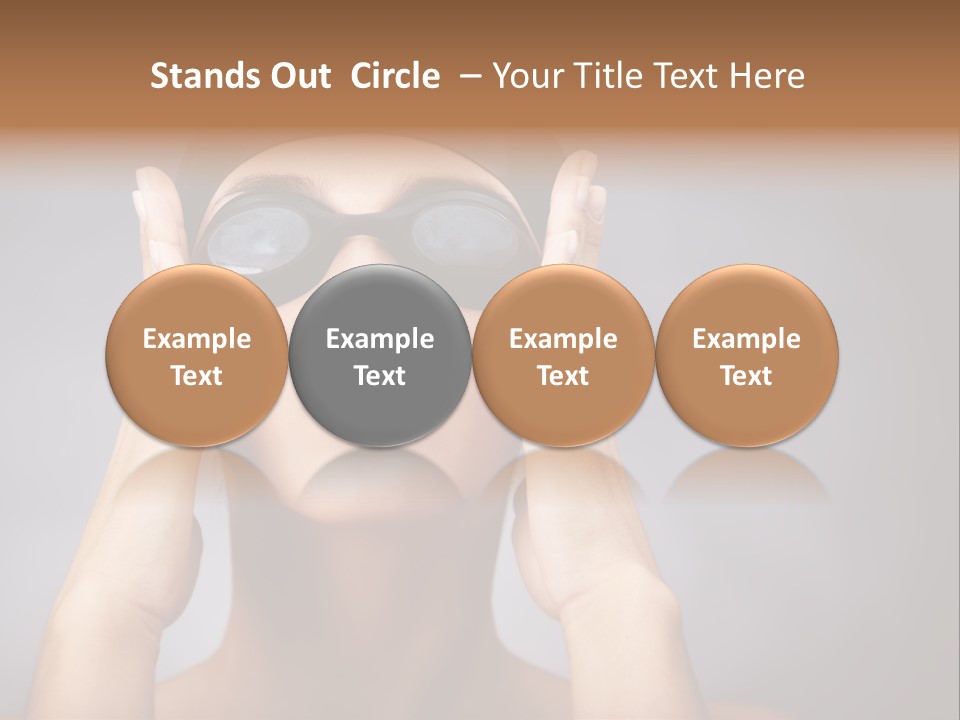 Stands Out Circle – Your Title Text Here

Example Text

Example Text

Example Text

Example Text